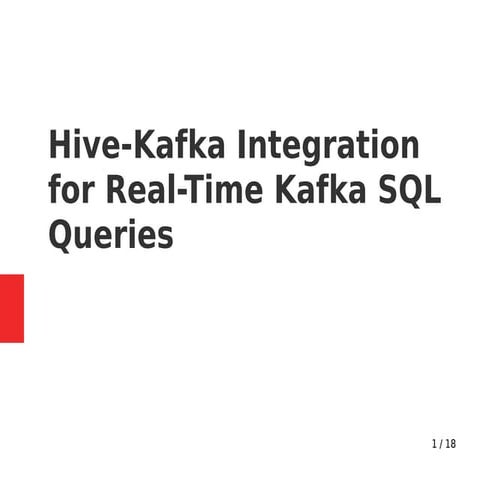 Hive-Kafka Integration for Real-Time Kafka SQL Queries

1 / 18